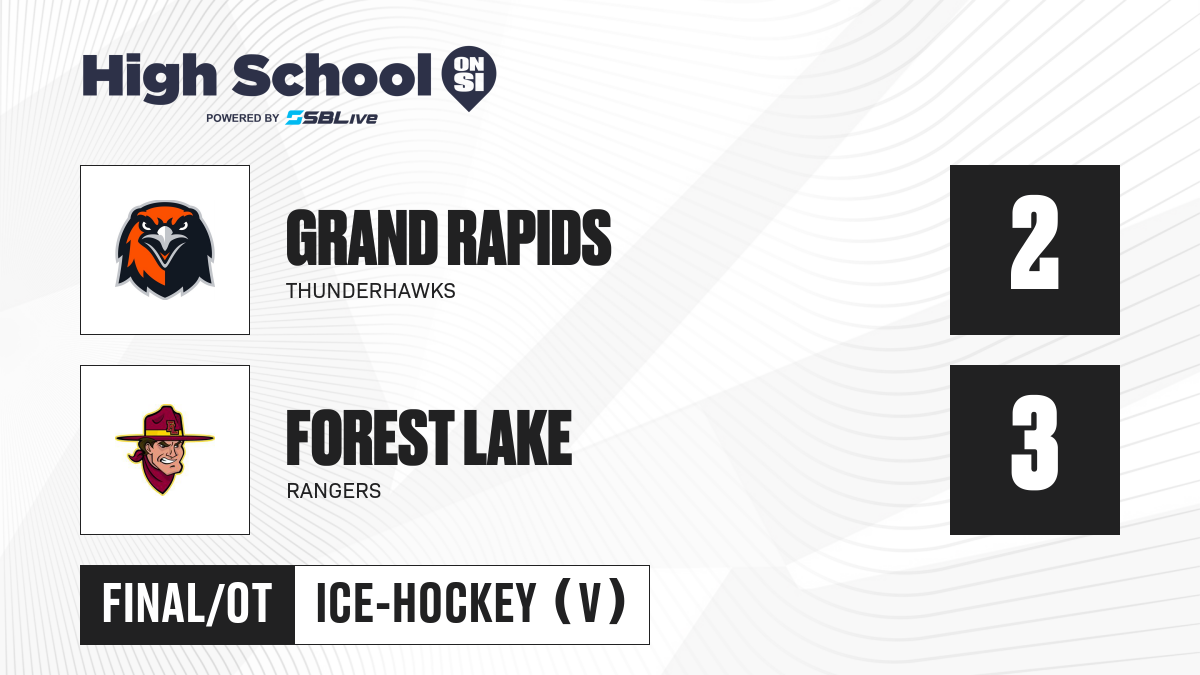 High School ON SI
POWERED BY SBLive

GRAND RAPIDS
THUNDERHAWKS

2

FOREST LAKE
RANGERS

3

FINAL/OT

ICE-HOCKEY (V)